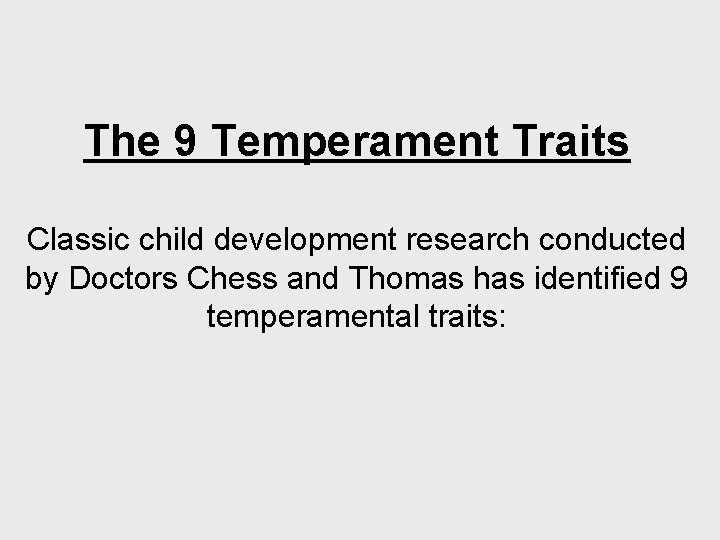 The 9 Temperament Traits

Classic child development research conducted by Doctors Chess and Thomas has identified 9 temperamental traits: